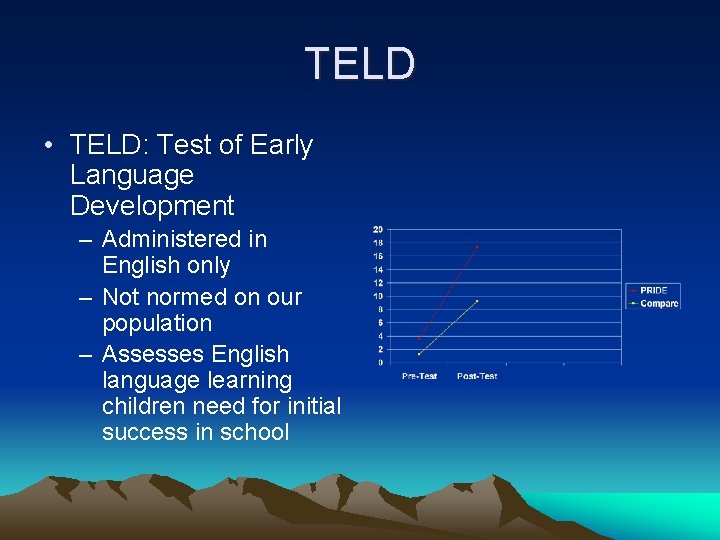 TELD

• TELD: Test of Early Language Development
– Administered in English only
– Not normed on our population
– Assesses English language learning children need for initial success in school

20
18
16
14
12
10
8
6
4
2
0
Pre-Test
Post-Test
PRIDE
Compare